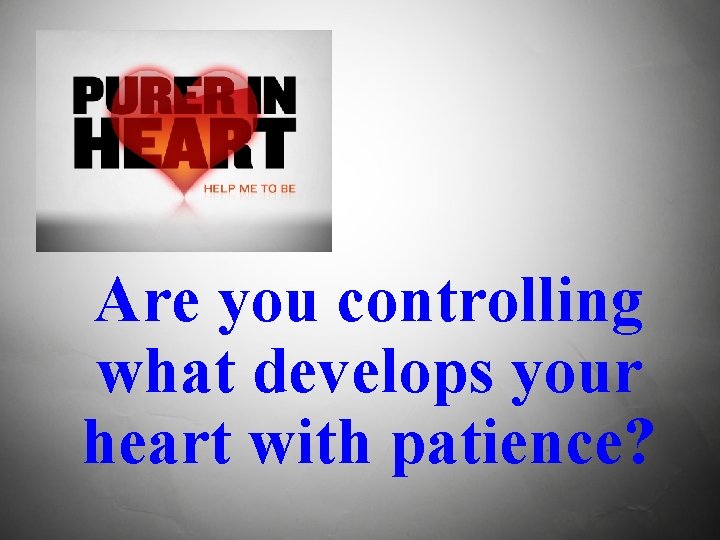 PURER IN HEART

HELP ME TO BE

Are you controlling what develops your heart with patience?